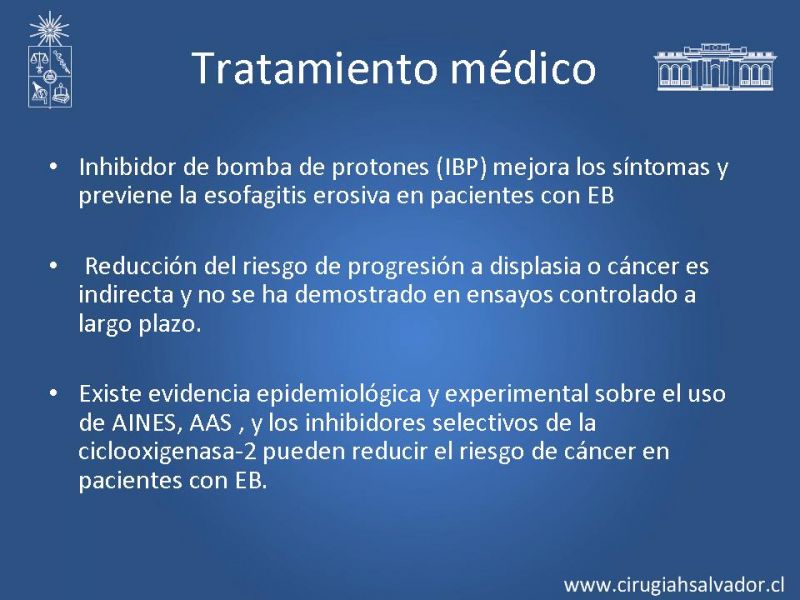 Tratamiento médico

• Inhibidor de bomba de protones (IBP) mejora los síntomas y previene la esofagitis erosiva en pacientes con EB

• Reducción del riesgo de progresión a displasia o cáncer es indirecta y no se ha demostrado en ensayos controlado a largo plazo.

• Existe evidencia epidemiológica y experimental sobre el uso de AINES, AAS , y los inhibidores selectivos de la ciclooxigenasa-2 pueden reducir el riesgo de cáncer en pacientes con EB.

www.cirugiahsalvador.cl